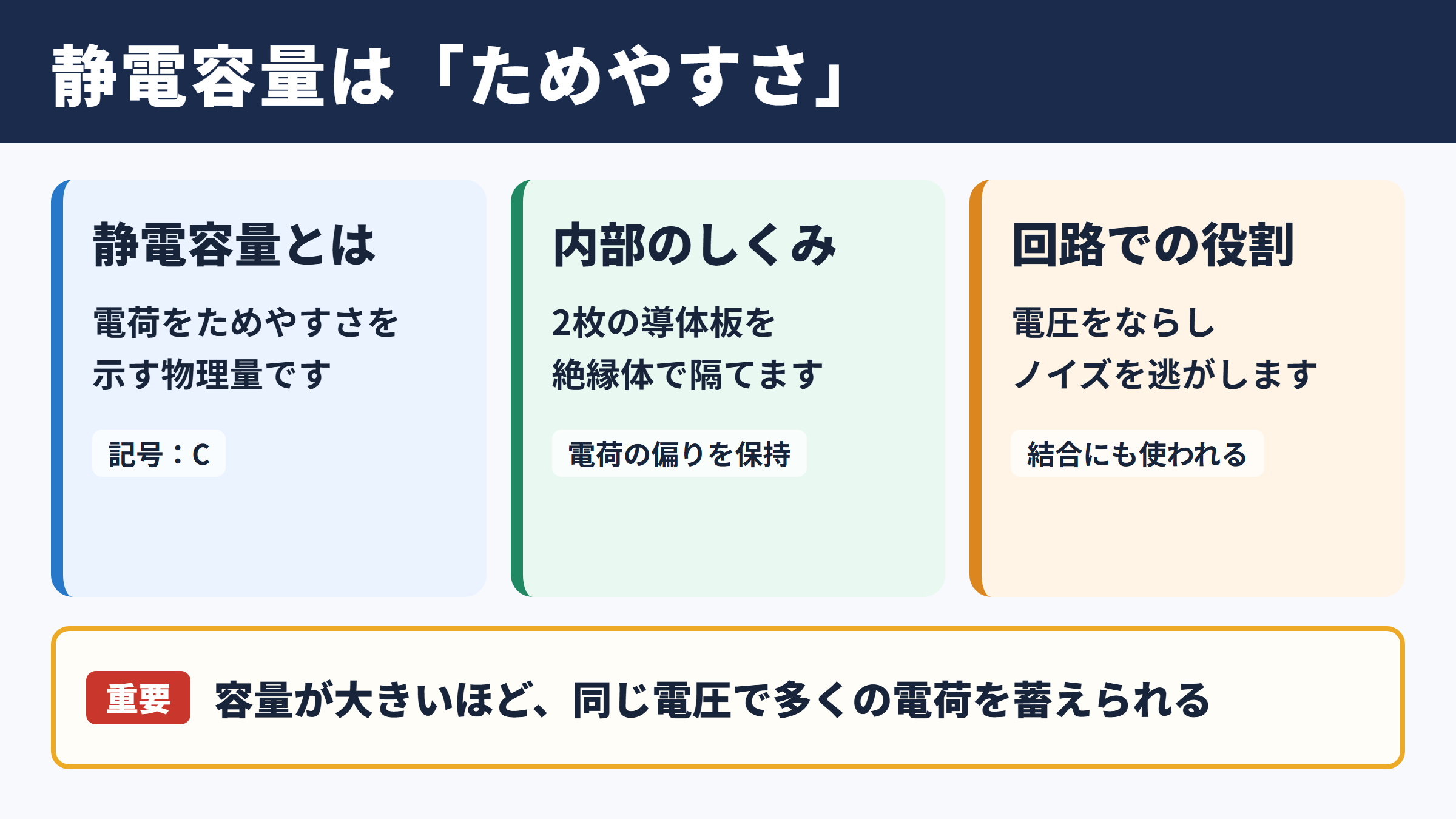 静電容量は「ためやすさ」

静電容量とは

電荷をためやすさを示す物理量です

記号：C

内部のしくみ

2枚の導体板を絶縁体で隔てます

電荷の偏りを保持

回路での役割

電圧をならしノイズを逃がします

結合にも使われる

重要 容量が大きいほど、同じ電圧で多くの電荷を蓄えられる